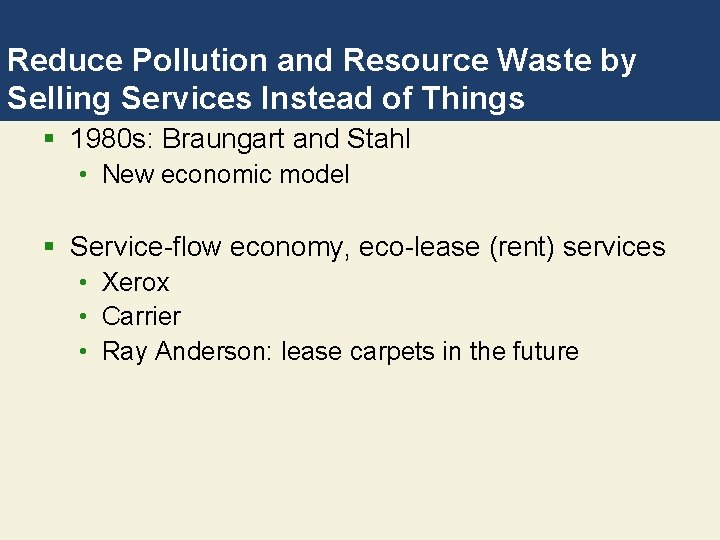 Reduce Pollution and Resource Waste by Selling Services Instead of Things

▪ 1980s: Braungart and Stahl
• New economic model

▪ Service-flow economy, eco-lease (rent) services
• Xerox
• Carrier
• Ray Anderson: lease carpets in the future